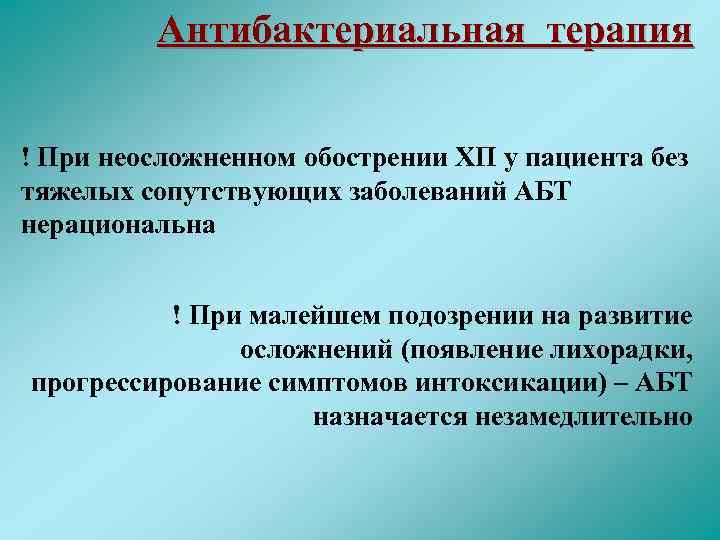 Антибактериальная терапия

! При неосложненном обострении ХП у пациента без тяжелых сопутствующих заболеваний АБТ нерациональна

! При малейшем подозрении на развитие осложнений (появление лихорадки, прогрессирование симптомов интоксикации) – АБТ назначается незамедлительно